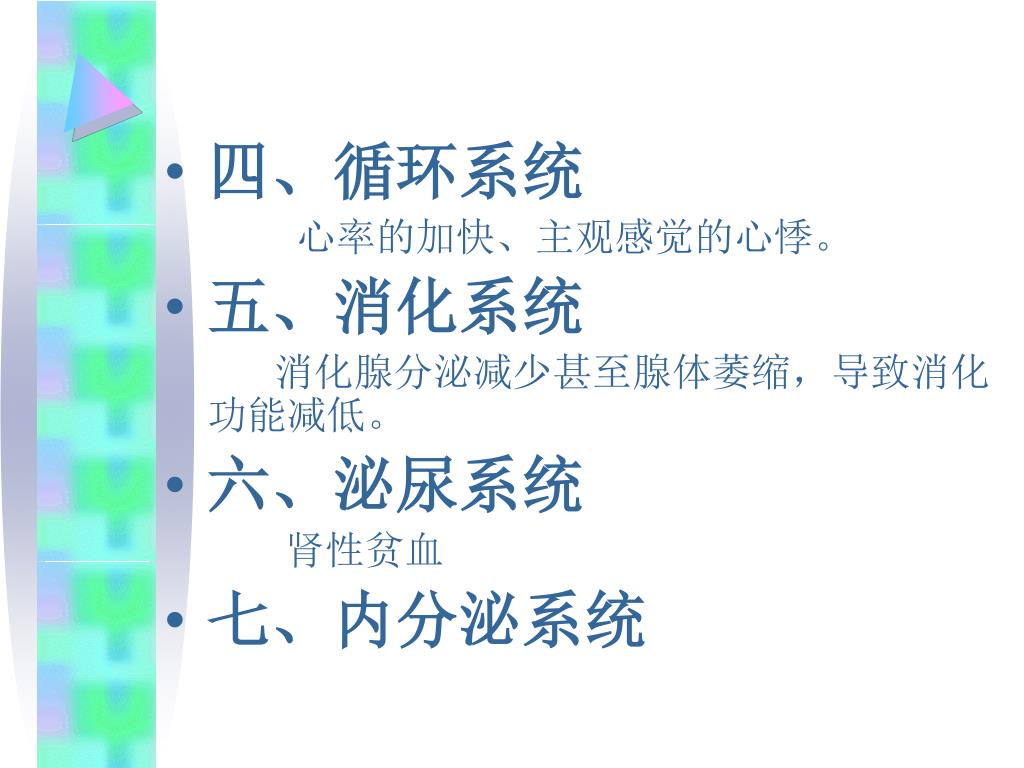 • 四、循环系统

心率的加快、主观感觉的心悸。

• 五、消化系统

消化腺分泌减少甚至腺体萎缩，导致消化功能减低。

• 六、泌尿系统

肾性贫血

• 七、内分泌系统